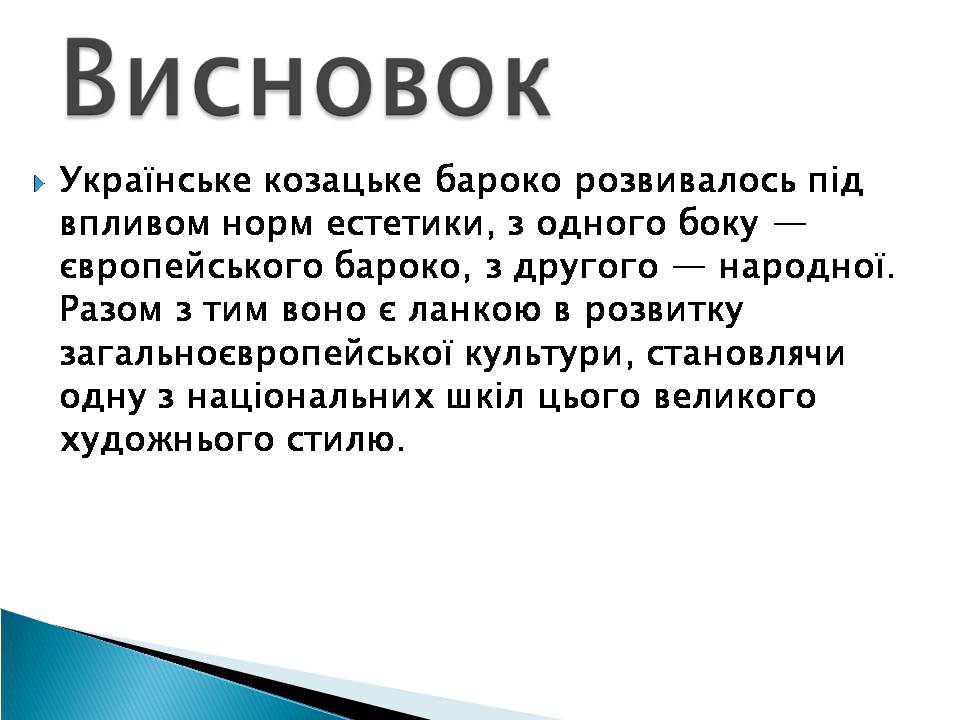 Висновок

Українське козацьке бароко розвивалось під впливом норм естетики, з одного боку — європейського бароко, з другого — народної. Разом з тим воно є ланкою в розвитку загальноєвропейської культури, становлячи одну з національних шкіл цього великого художнього стилю.